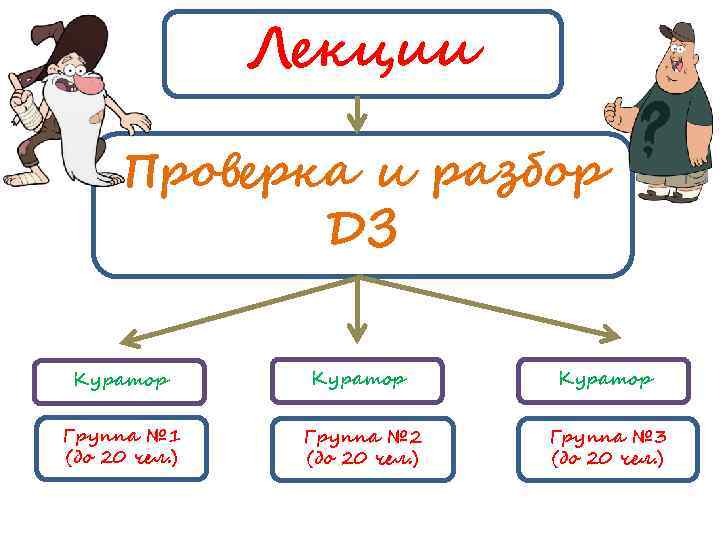 Лекции

Проверка и разбор ДЗ

Куратор

Группа №1
(до 20 чел.)

Куратор

Группа №2
(до 20 чел.)

Куратор

Группа №3
(до 20 чел.)